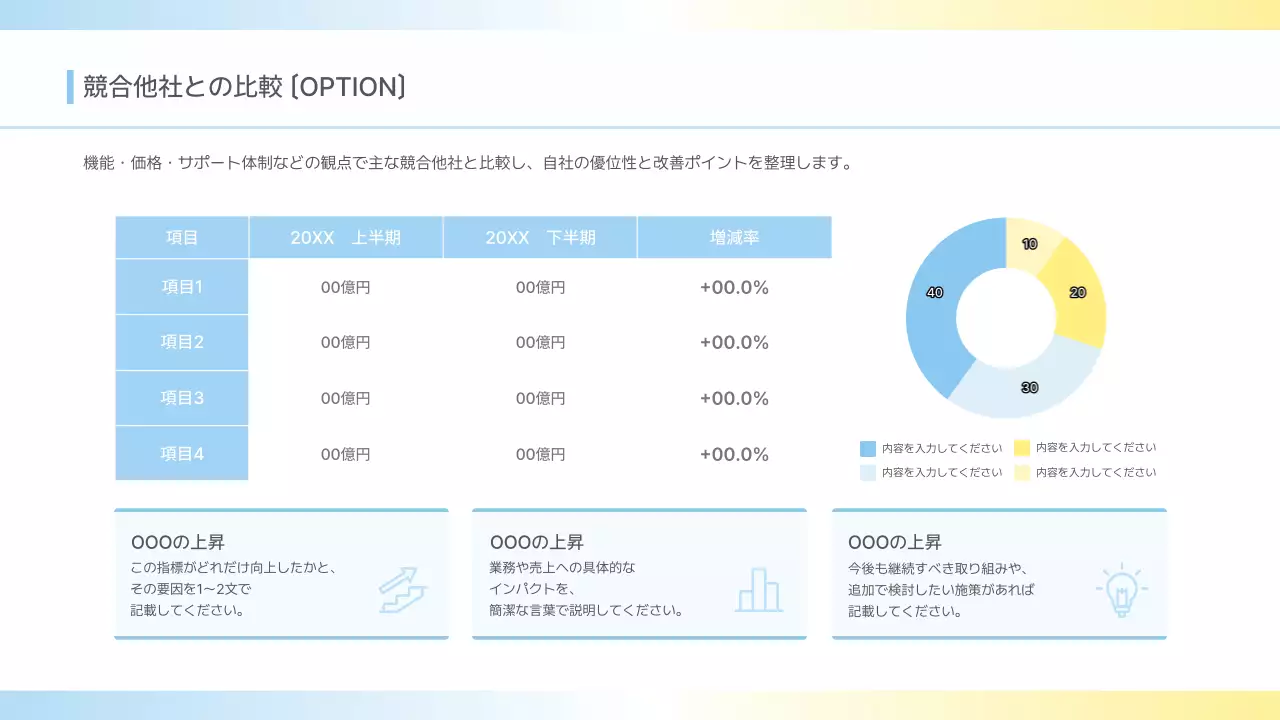 競合他社との比較〔OPTION〕

機能・価格・サポート体制などの観点で主な競合他社と比較し、自社の優位性と改善ポイントを整理します。

| 項目 | 20XX　上半期 | 20XX　下半期 | 増減率 |
|---|---|---|---|
| 項目1 | 00億円 | 00億円 | +00.0% |
| 項目2 | 00億円 | 00億円 | +00.0% |
| 項目3 | 00億円 | 00億円 | +00.0% |
| 項目4 | 00億円 | 00億円 | +00.0% |

10
20
30
40

内容を入力してください
内容を入力してください
内容を入力してください
内容を入力してください

OOOの上昇
この指標がどれだけ向上したかと、その要因を1〜2文で記載してください。

OOOの上昇
業務や売上への具体的なインパクトを、簡潔な言葉で説明してください。

OOOの上昇
今後も継続すべき取り組みや、追加で検討したい施策があれば記載してください。